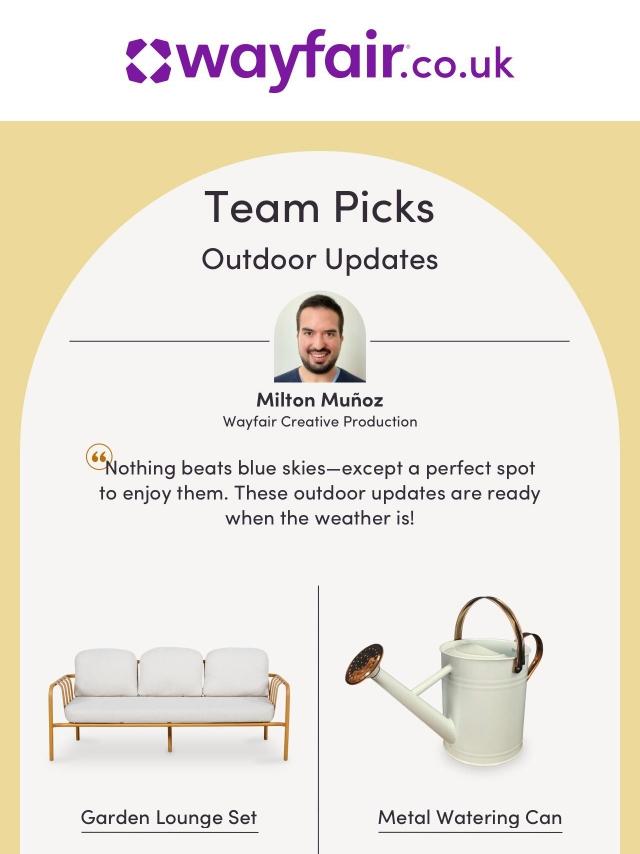 wayfair.co.uk

Team Picks

Outdoor Updates

Milton Muñoz

Wayfair Creative Production

“Nothing beats blue skies—except a perfect spot to enjoy them. These outdoor updates are ready when the weather is!

Garden Lounge Set

Metal Watering Can